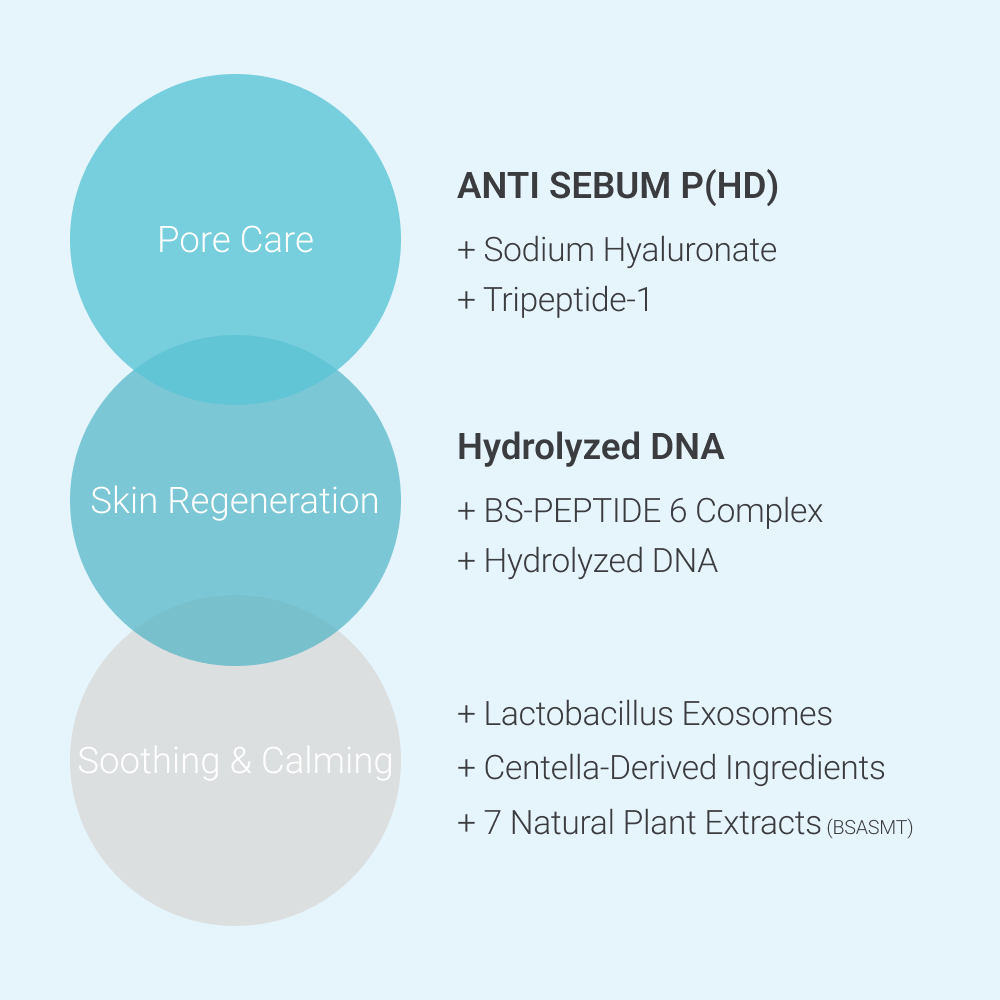 Pore Care

ANTI SEBUM P(HD)

+ Sodium Hyaluronate
+ Tripeptide-1

Skin Regeneration

Hydrolyzed DNA

+ BS-PEPTIDE 6 Complex
+ Hydrolyzed DNA

Soothing & Calming

+ Lactobacillus Exosomes
+ Centella-Derived Ingredients
+ 7 Natural Plant Extracts (BSASMT)